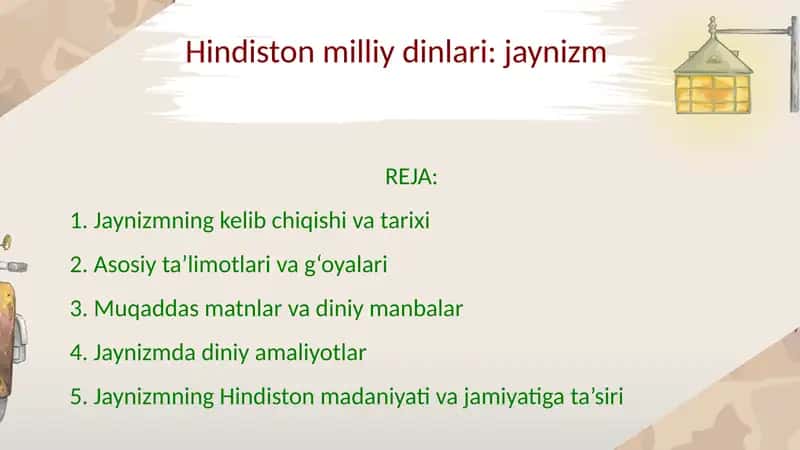 Hindiston milliy dinlari: jaynizm

REJA:

1. Jaynizmning kelib chiqishi va tarixi

2. Asosiy ta’limotlari va g‘oyalari

3. Muqaddas matnlar va diniy manbalar

4. Jaynizmda diniy amaliyotlar

5. Jaynizmning Hindiston madaniyati va jamiyatiga ta’siri